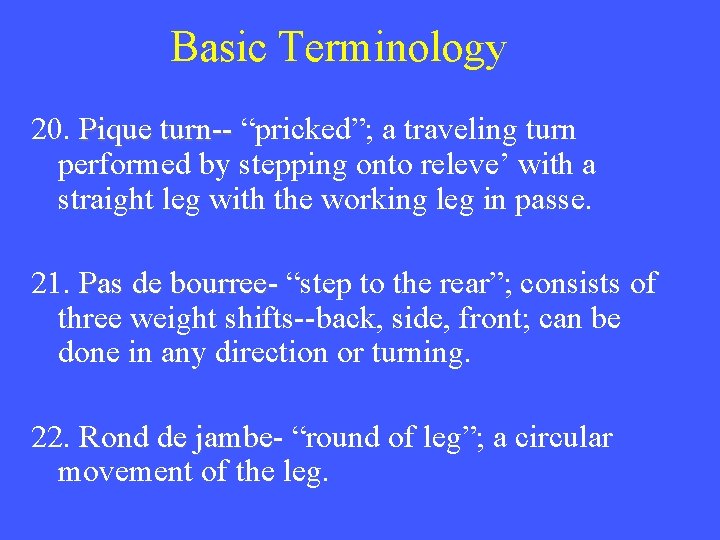 Basic Terminology

20. Pique turn-- “pricked”; a traveling turn performed by stepping onto releve’ with a straight leg with the working leg in passe.

21. Pas de bourree- “step to the rear”; consists of three weight shifts--back, side, front; can be done in any direction or turning.

22. Rond de jambe- “round of leg”; a circular movement of the leg.